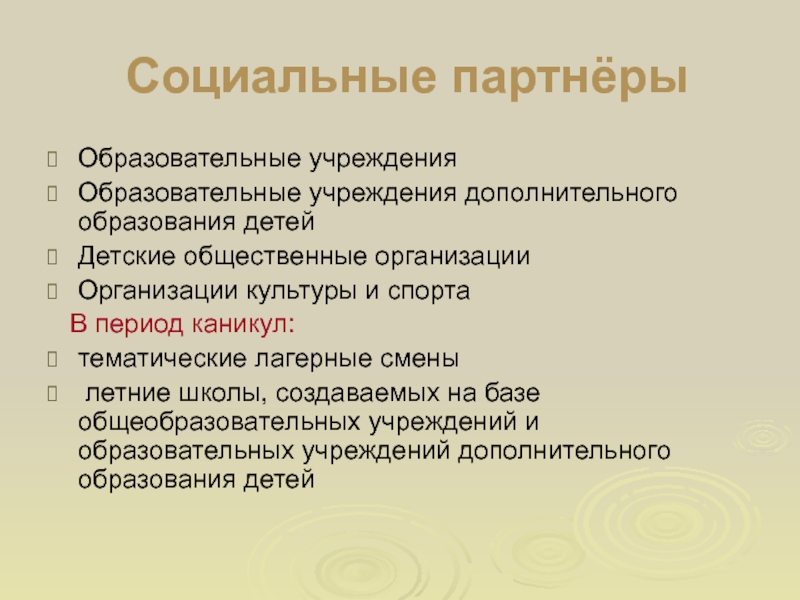 Социальные партнёры

Образовательные учреждения

Образовательные учреждения дополнительного образования детей

Детские общественные организации

Организации культуры и спорта

В период каникул:

тематические лагерные смены

летние школы, создаваемых на базе общеобразовательных учреждений и образовательных учреждений дополнительного образования детей